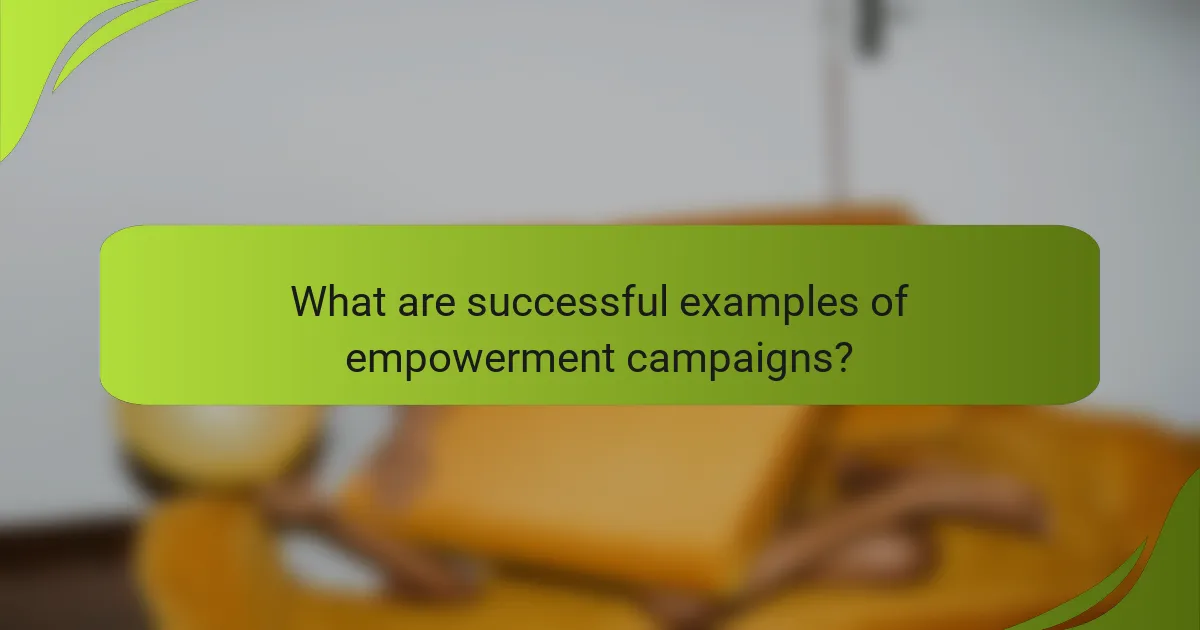 What are successful examples of empowerment campaigns?